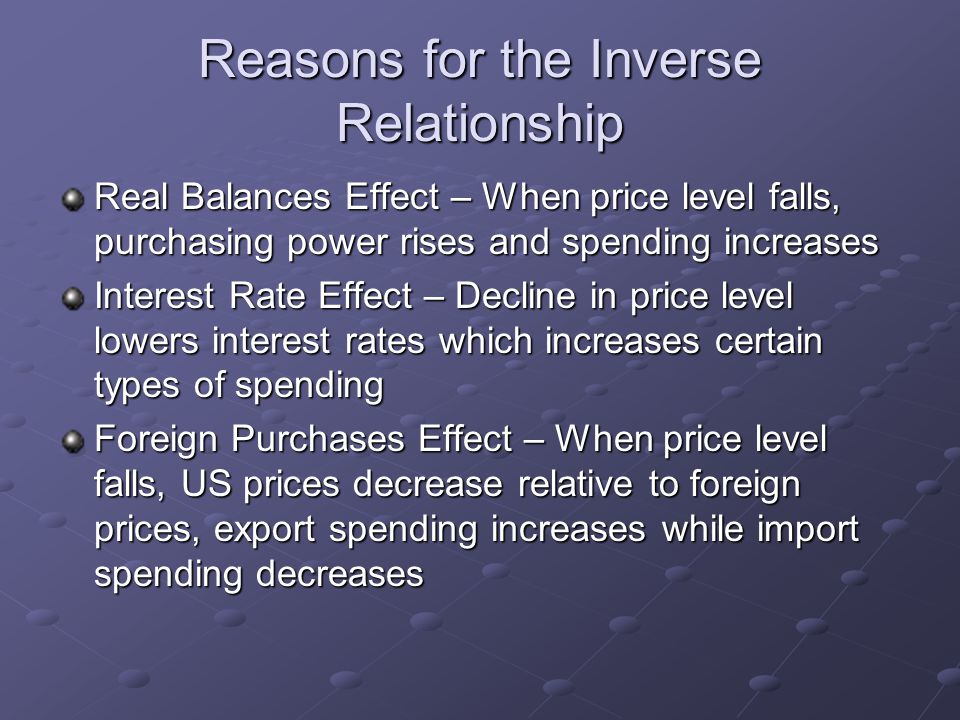 Reasons for the Inverse Relationship

Real Balances Effect – When price level falls, purchasing power rises and spending increases

Interest Rate Effect – Decline in price level lowers interest rates which increases certain types of spending

Foreign Purchases Effect – When price level falls, US prices decrease relative to foreign prices, export spending increases while import spending decreases